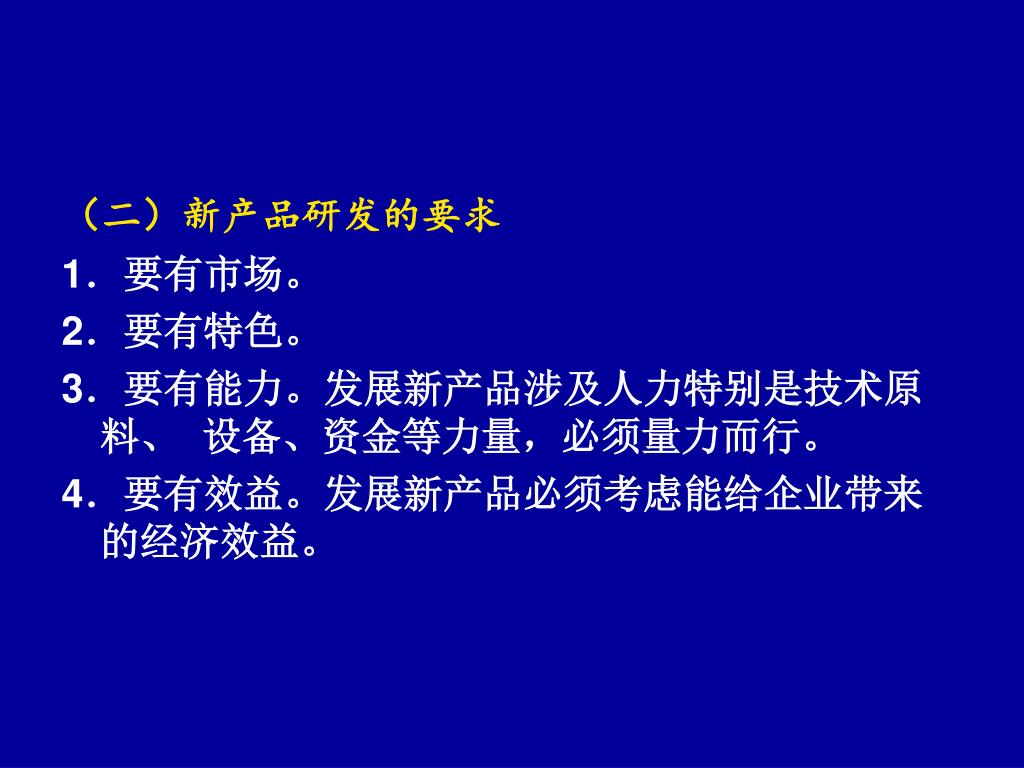 （二）新产品研发的要求

1．要有市场。

2．要有特色。

3．要有能力。发展新产品涉及人力特别是技术原料、 设备、资金等力量，必须量力而行。

4．要有效益。发展新产品必须考虑能给企业带来的经济效益。